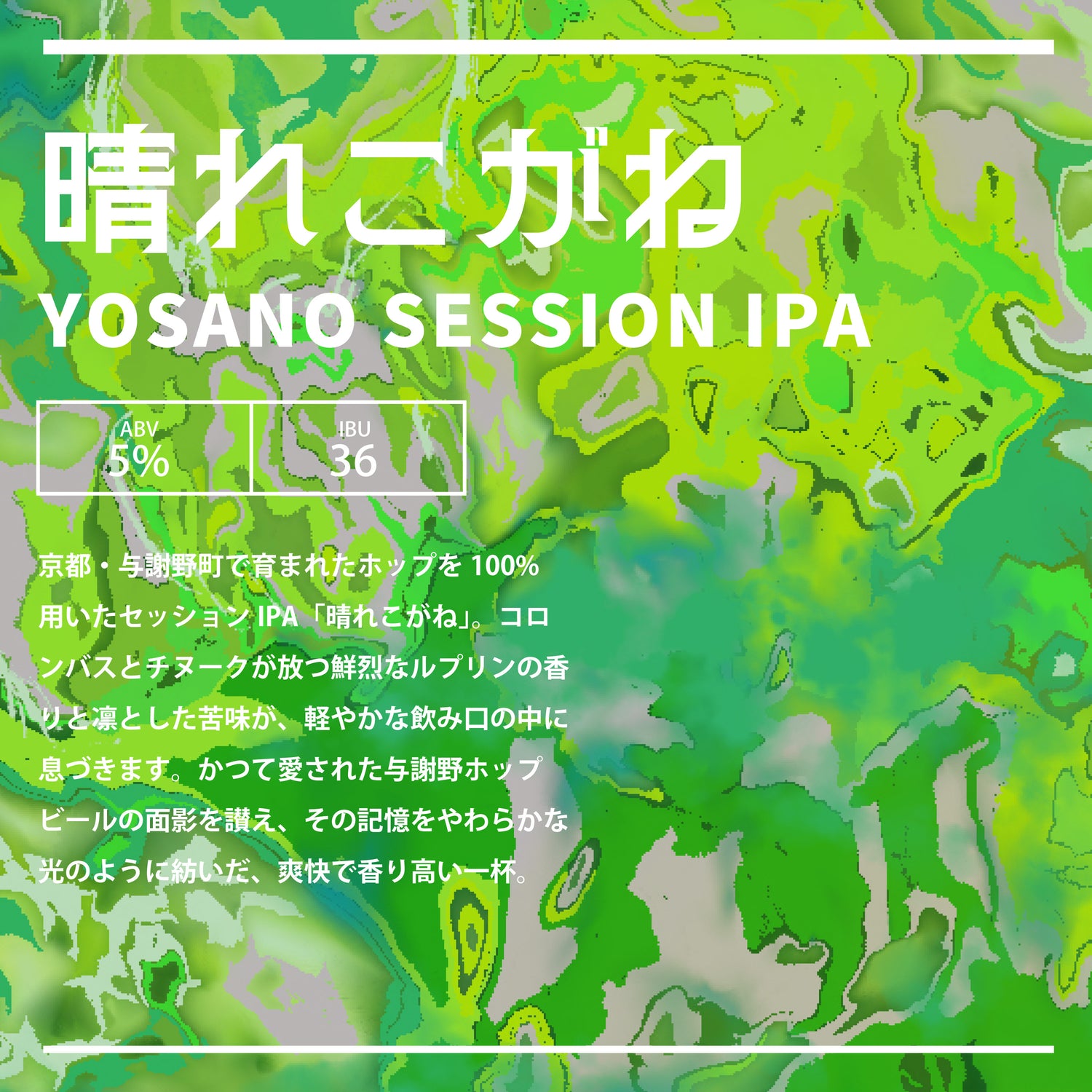 晴れこがね

YOSANO SESSION IPA

| ABV 5% | IBU 36 |
|---|---|

京都・与謝野町で育まれたホップを 100% 用いたセッション IPA「晴れこがね」。コロンバスとチヌークが放つ鮮烈なルプリンの香りと凛とした苦味が、軽やかな飲み口の中に息づきます。かつて愛された与謝野ホップビールの面影を讃え、その記憶をやわらかな光のように紡いだ、爽快で香り高い一杯。